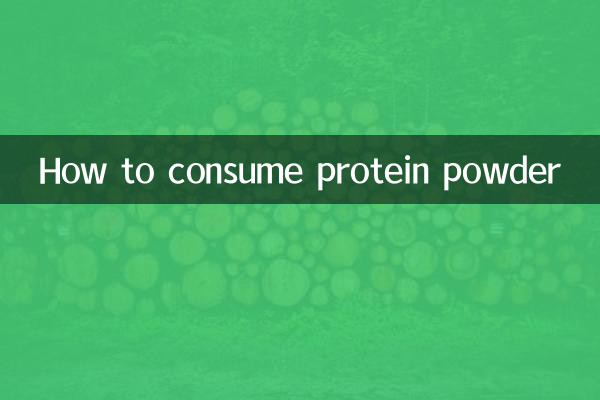 How to consume protein powder